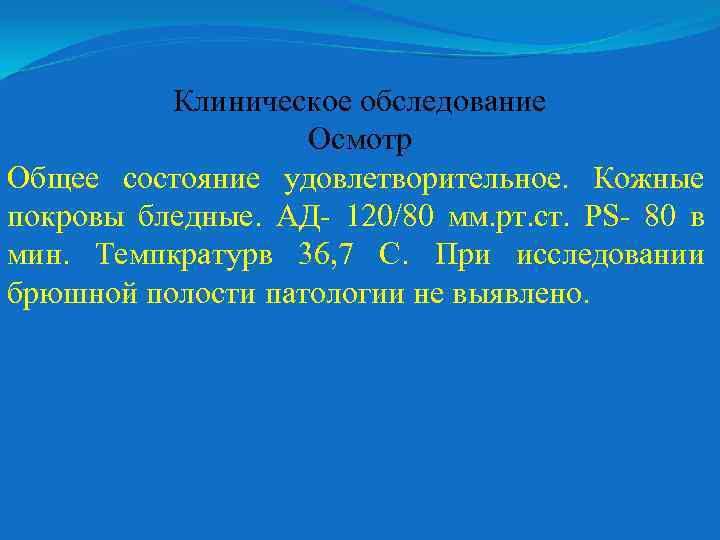 Клиническое обследование
Осмотр

Общее состояние удовлетворительное. Кожные покровы бледные. АД- 120/80 мм.рт.ст. PS- 80 в мин. Темпкратурв 36,7 С. При исследовании брюшной полости патологии не выявлено.